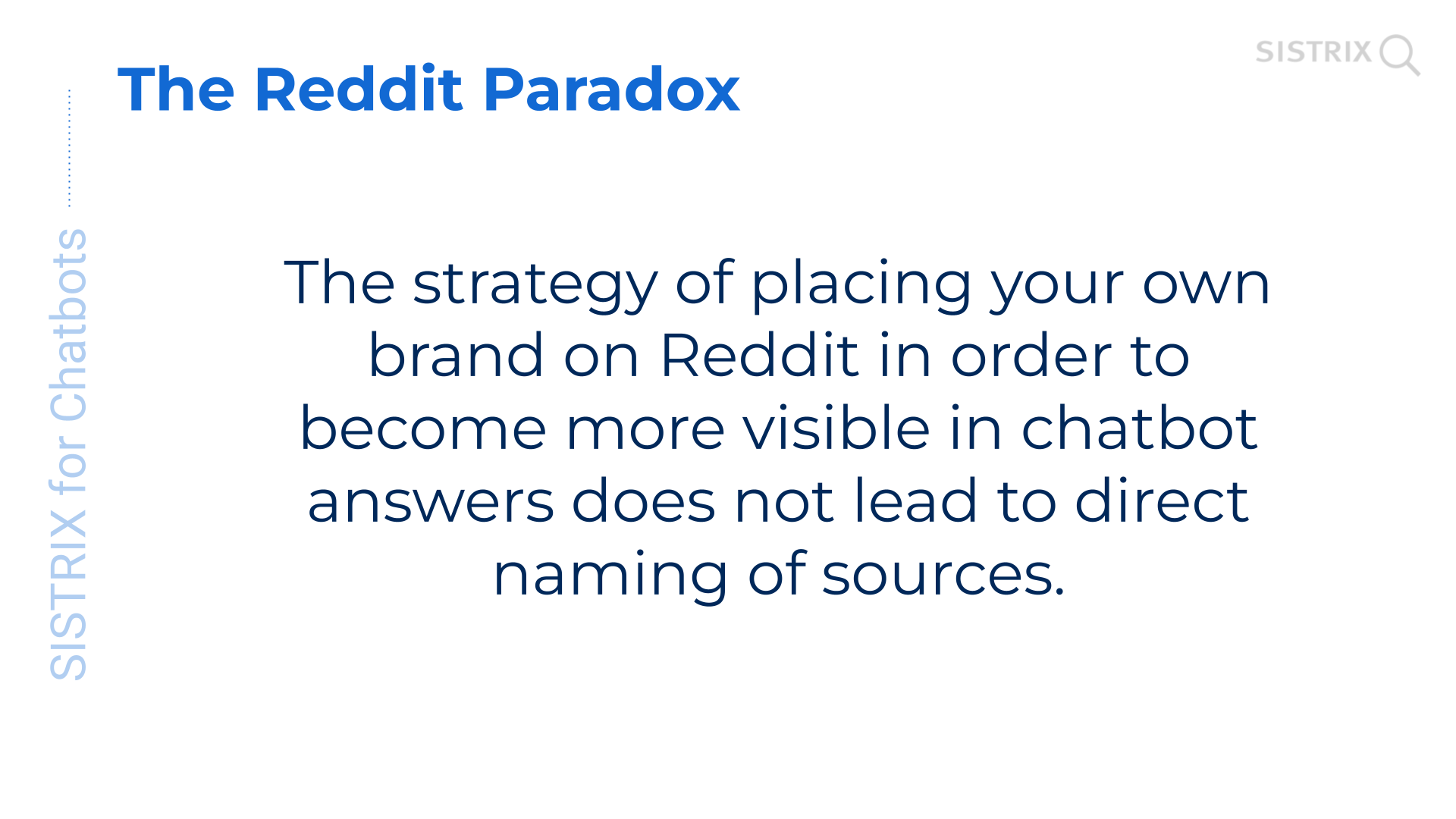 SISTRIX

The Reddit Paradox

SISTRIX for Chatbots

The strategy of placing your own brand on Reddit in order to become more visible in chatbot answers does not lead to direct naming of sources.